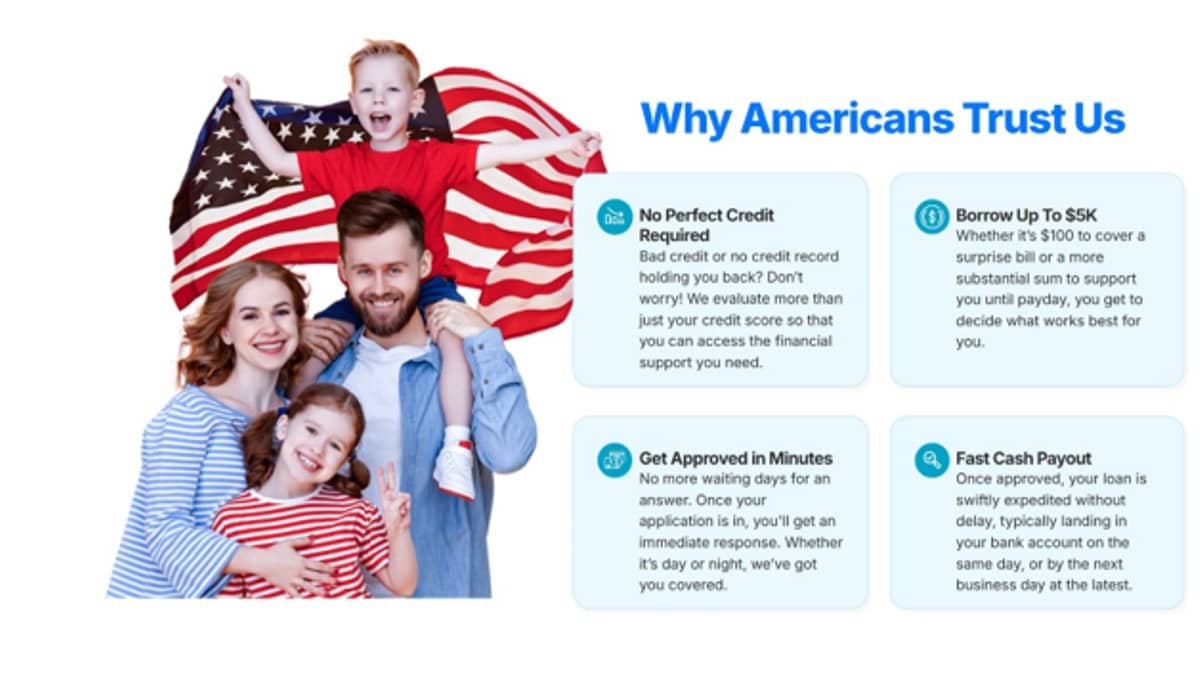 Why Americans Trust Us

No Perfect Credit Required
Bad credit or no credit record holding you back? Don't worry! We evaluate more than just your credit score so that you can access the financial support you need.

Borrow Up To $5K
Whether it's $100 to cover a surprise bill or a more substantial sum to support you until payday, you get to decide what works best for you.

Get Approved in Minutes
No more waiting days for an answer. Once your application is in, you'll get an immediate response. Whether it's day or night, we've got you covered.

Fast Cash Payout
Once approved, your loan is swiftly expedited without delay, typically landing in your bank account on the same day, or by the next business day at the latest.